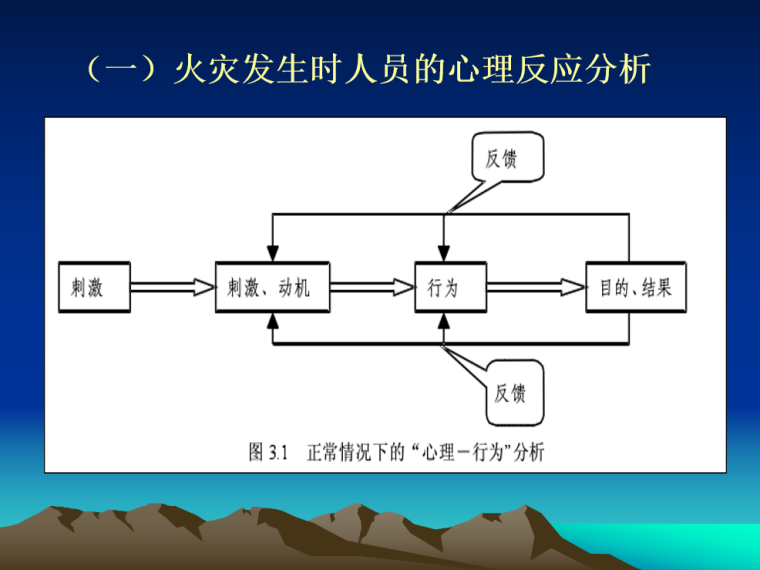 （一）火灾发生时人员的心理反应分析

反馈

刺激

刺激、动机

行为

目的、结果

反馈

图 3.1　正常情况下的“心理－行为”分析